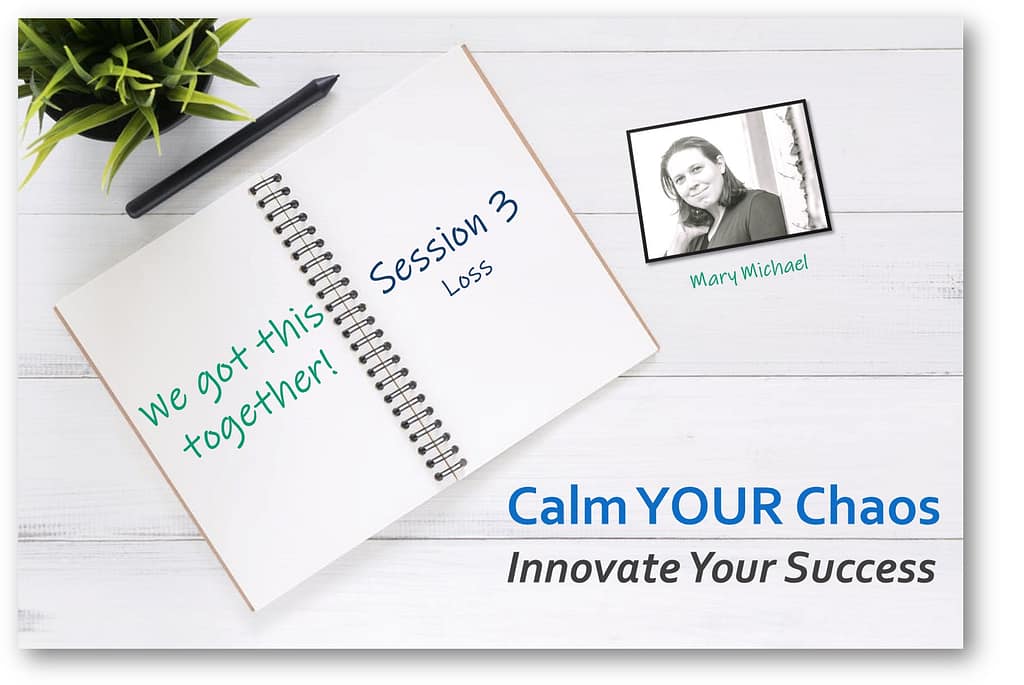 We got this together!

Session 3
Loss

Mary Michael

Calm YOUR Chaos
Innovate Your Success